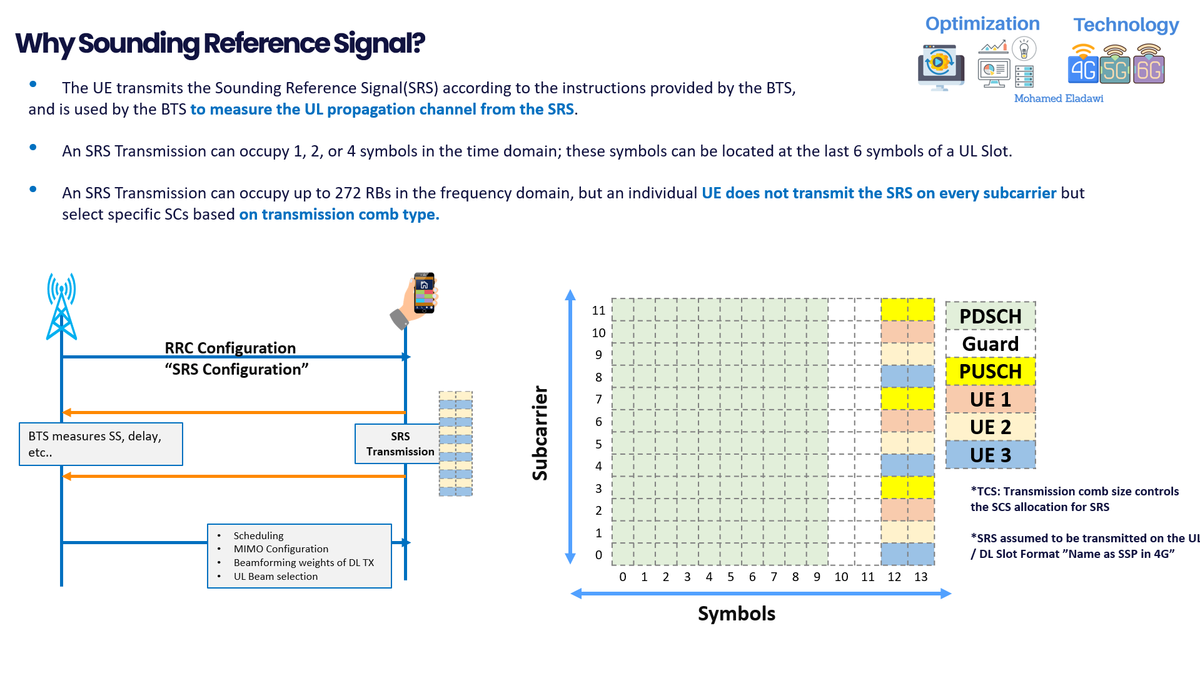 Why Sounding Reference Signal?

Optimization Technology

4G 5G 6G

Mohamed Eladawi

• The UE transmits the Sounding Reference Signal(SRS) according to the instructions provided by the BTS, and is used by the BTS to measure the UL propagation channel from the SRS.

• An SRS Transmission can occupy 1, 2, or 4 symbols in the time domain; these symbols can be located at the last 6 symbols of a UL Slot.

• An SRS Transmission can occupy up to 272 RBs in the frequency domain, but an individual UE does not transmit the SRS on every subcarrier but select specific SCs based on transmission comb type.

RRC Configuration
"SRS Configuration"

BTS measures SS, delay, etc..

SRS Transmission

• Scheduling
• MIMO Configuration
• Beamforming weights of DL TX
• UL Beam selection

Subcarrier

11
10
9
8
7
6
5
4
3
2
1
0

0 1 2 3 4 5 6 7 8 9 10 11 12 13

Symbols

PDSCH
Guard
PUSCH
UE 1
UE 2
UE 3

*TCS: Transmission comb size controls the SCS allocation for SRS

*SRS assumed to be transmitted on the UL / DL Slot Format "Name as SSP in 4G"